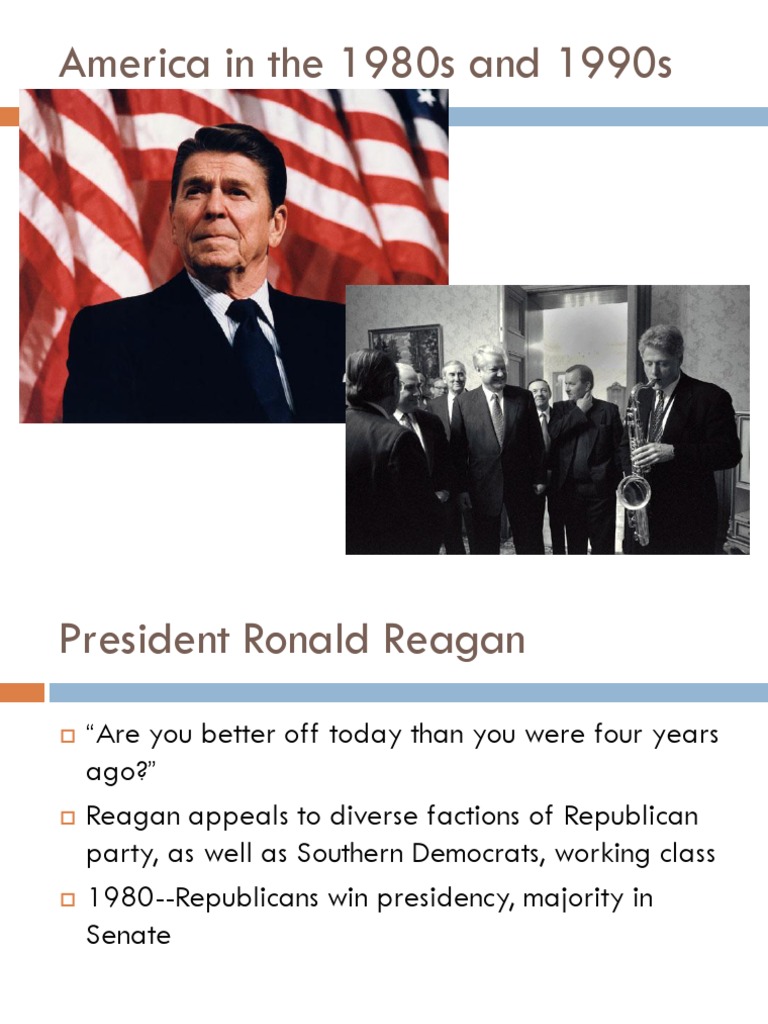 America in the 1980s and 1990s

President Ronald Reagan

“Are you better off today than you were four years ago?”

Reagan appeals to diverse factions of Republican party, as well as Southern Democrats, working class

1980--Republicans win presidency, majority in Senate